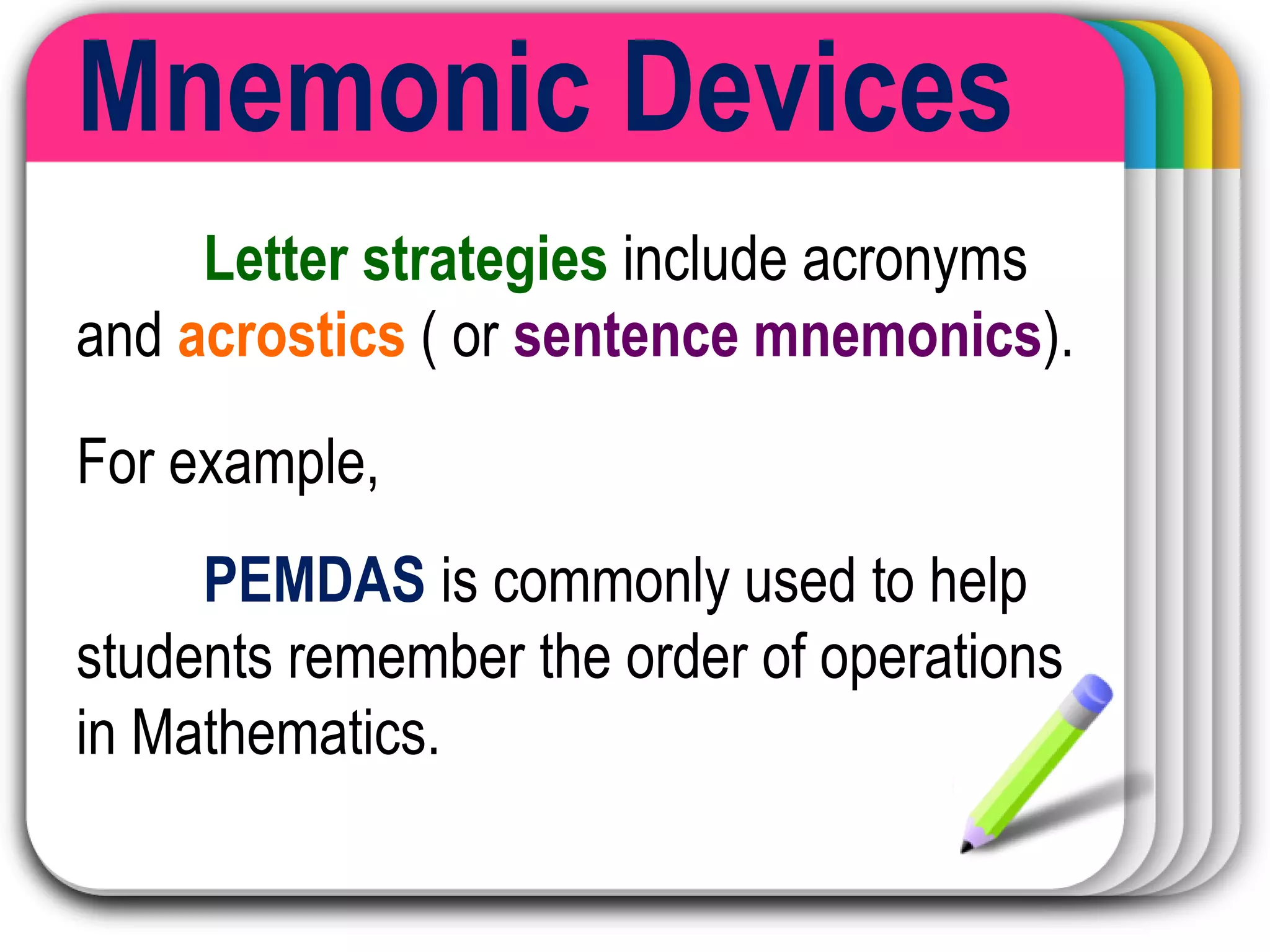 Mnemonic Devices

Letter strategies include acronyms and acrostics ( or sentence mnemonics).

For example,

PEMDAS is commonly used to help students remember the order of operations in Mathematics.